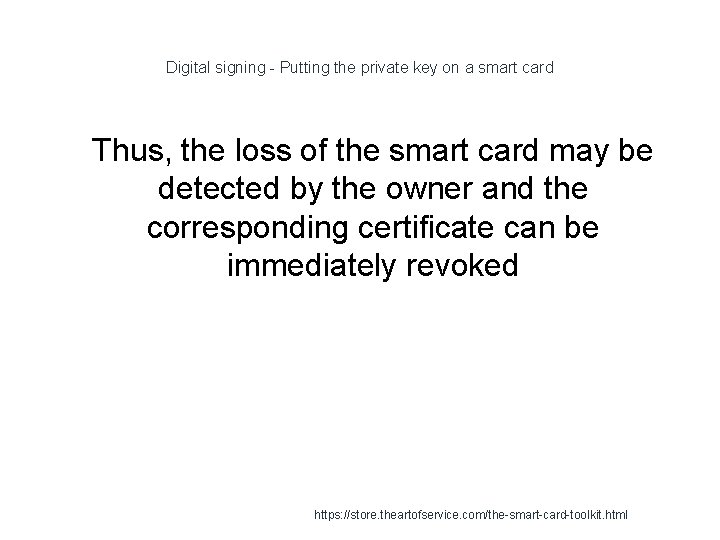 Digital signing - Putting the private key on a smart card

Thus, the loss of the smart card may be detected by the owner and the corresponding certificate can be immediately revoked

https://store.theartofservice.com/the-smart-card-toolkit.html